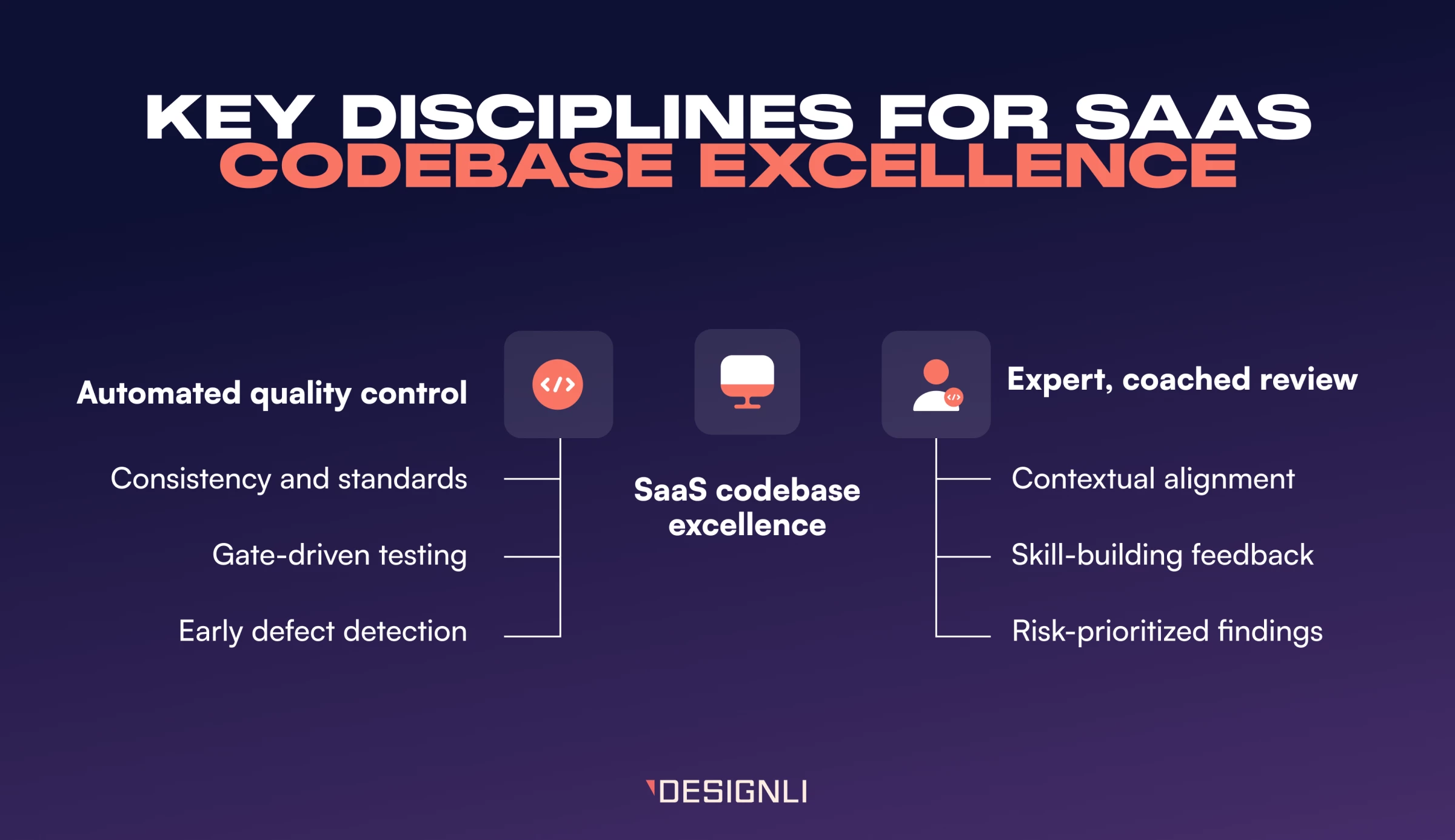 KEY DISCIPLINES FOR SAAS CODEBASE EXCELLENCE

Automated quality control

Consistency and standards

Gate-driven testing

Early defect detection

SaaS codebase excellence

Expert, coached review

Contextual alignment

Skill-building feedback

Risk-prioritized findings

DESIGNLI